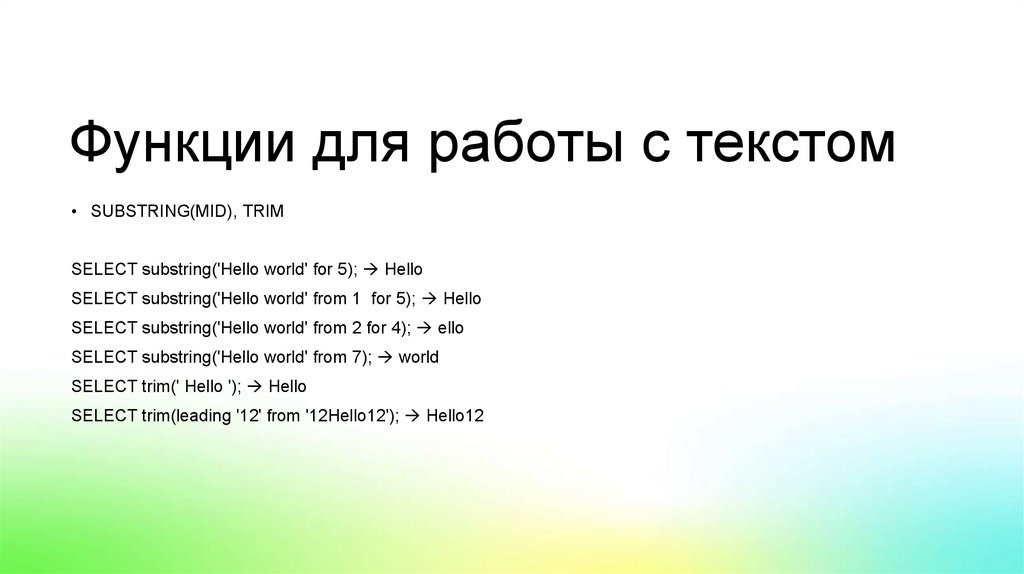 Функции для работы с текстом

• SUBSTRING(MID), TRIM

SELECT substring('Hello world' for 5); → Hello
SELECT substring('Hello world' from 1 for 5); → Hello
SELECT substring('Hello world' from 2 for 4); → ello
SELECT substring('Hello world' from 7); → world
SELECT trim(' Hello '); → Hello
SELECT trim(leading '12' from '12Hello12'); → Hello12